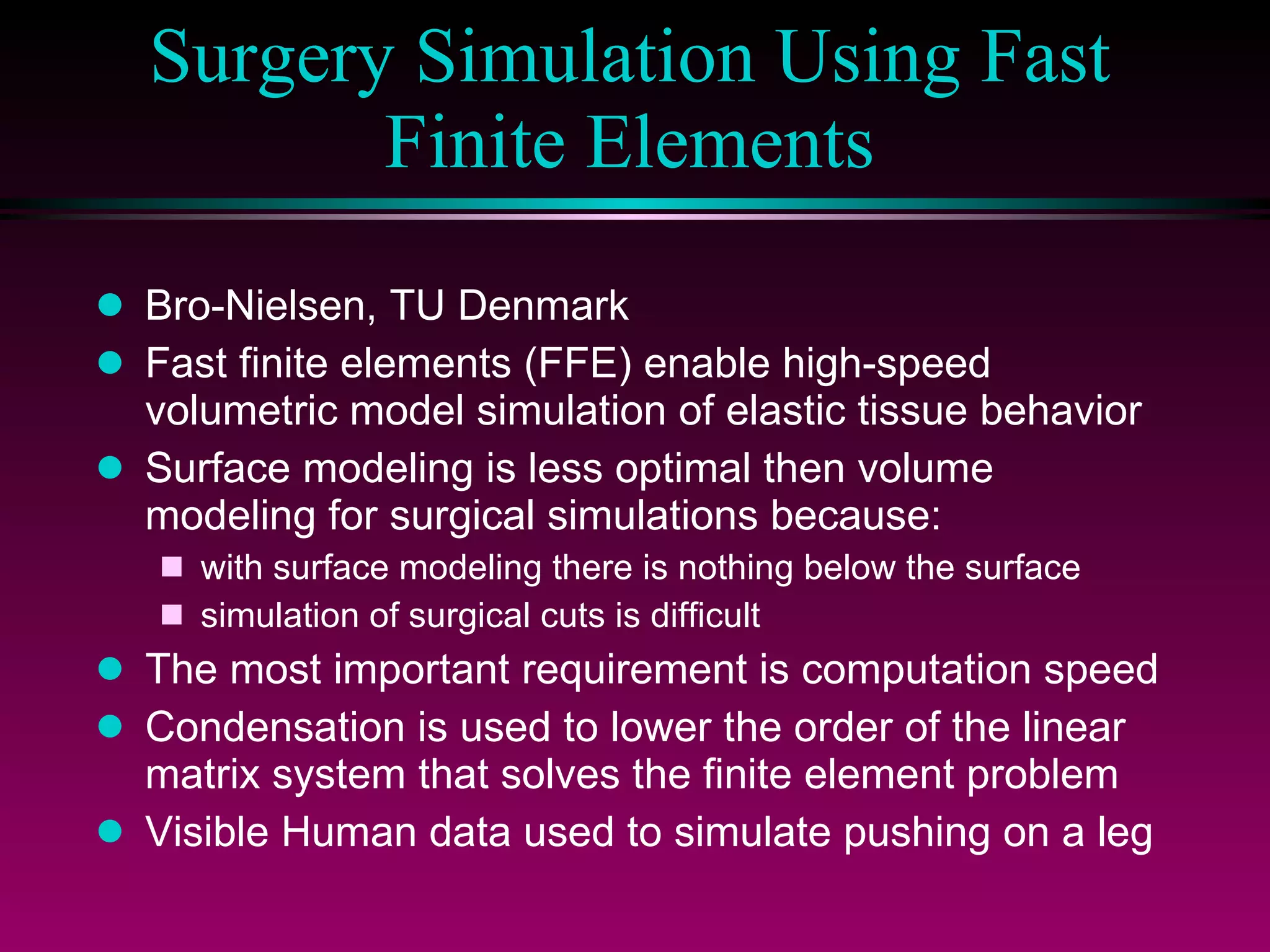 Surgery Simulation Using Fast Finite Elements

- Bro-Nielsen, TU Denmark
- Fast finite elements (FFE) enable high-speed volumetric model simulation of elastic tissue behavior
- Surface modeling is less optimal then volume modeling for surgical simulations because:
  - with surface modeling there is nothing below the surface
  - simulation of surgical cuts is difficult
- The most important requirement is computation speed
- Condensation is used to lower the order of the linear matrix system that solves the finite element problem
- Visible Human data used to simulate pushing on a leg